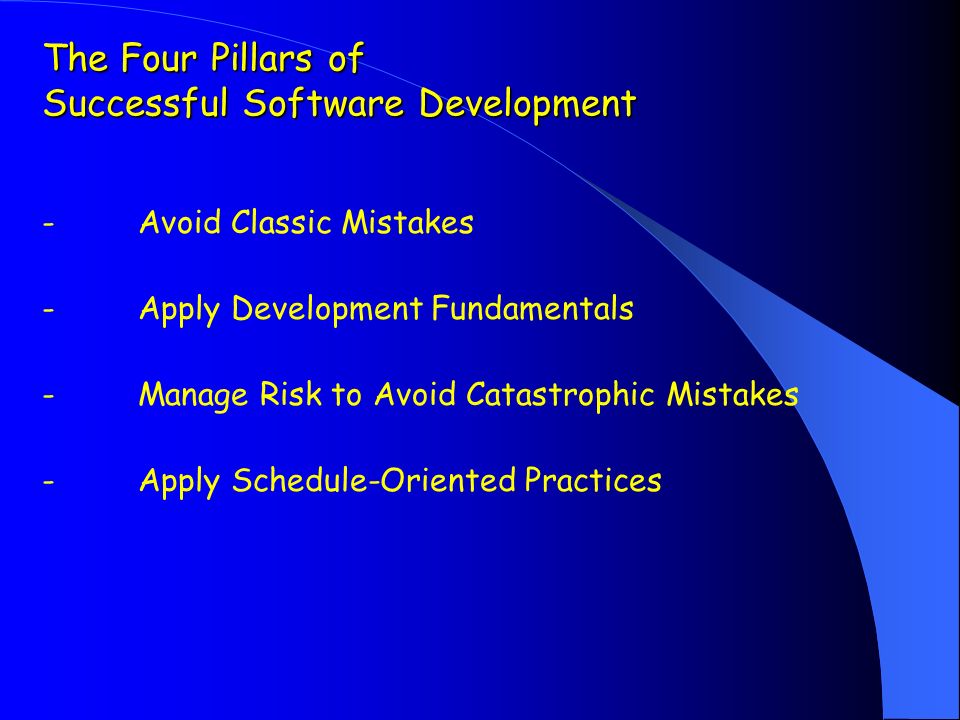 The Four Pillars of
Successful Software Development

- Avoid Classic Mistakes

- Apply Development Fundamentals

- Manage Risk to Avoid Catastrophic Mistakes

- Apply Schedule-Oriented Practices